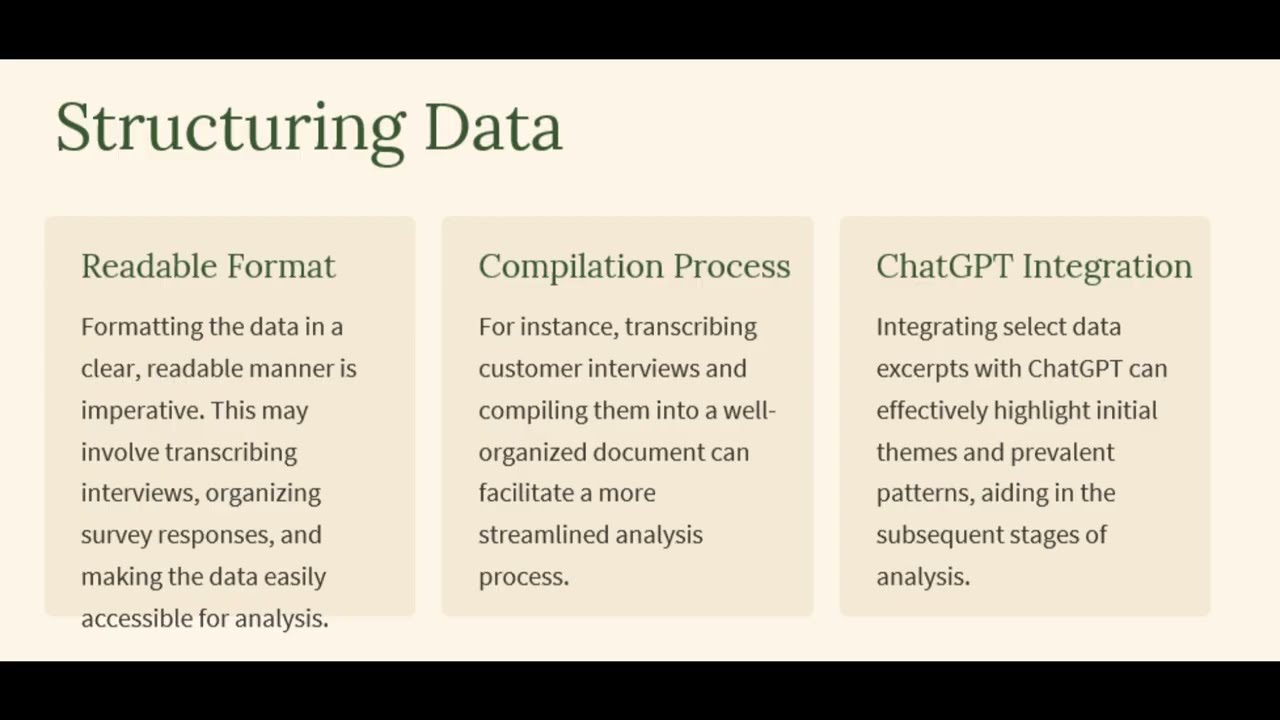 Structuring Data

Readable Format

Formatting the data in a clear, readable manner is imperative. This may involve transcribing interviews, organizing survey responses, and making the data easily accessible for analysis.

Compilation Process

For instance, transcribing customer interviews and compiling them into a well-organized document can facilitate a more streamlined analysis process.

ChatGPT Integration

Integrating select data excerpts with ChatGPT can effectively highlight initial themes and prevalent patterns, aiding in the subsequent stages of analysis.